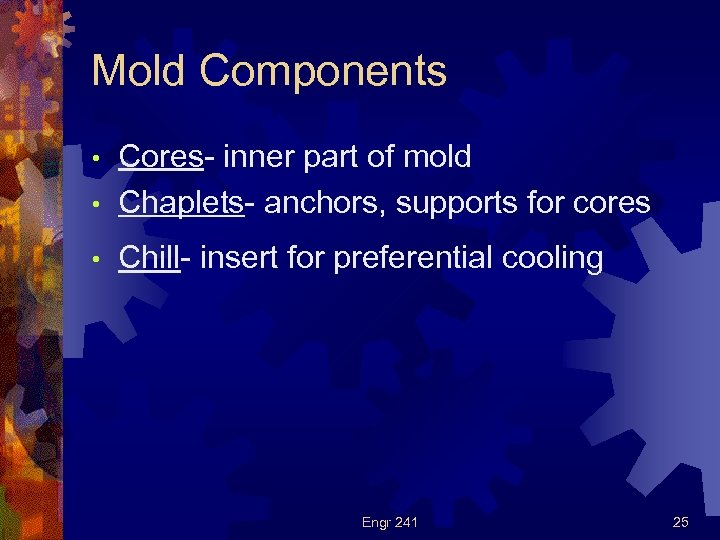 Mold Components

• Cores- inner part of mold
• Chaplets- anchors, supports for cores
• Chill- insert for preferential cooling

Engr 241

25